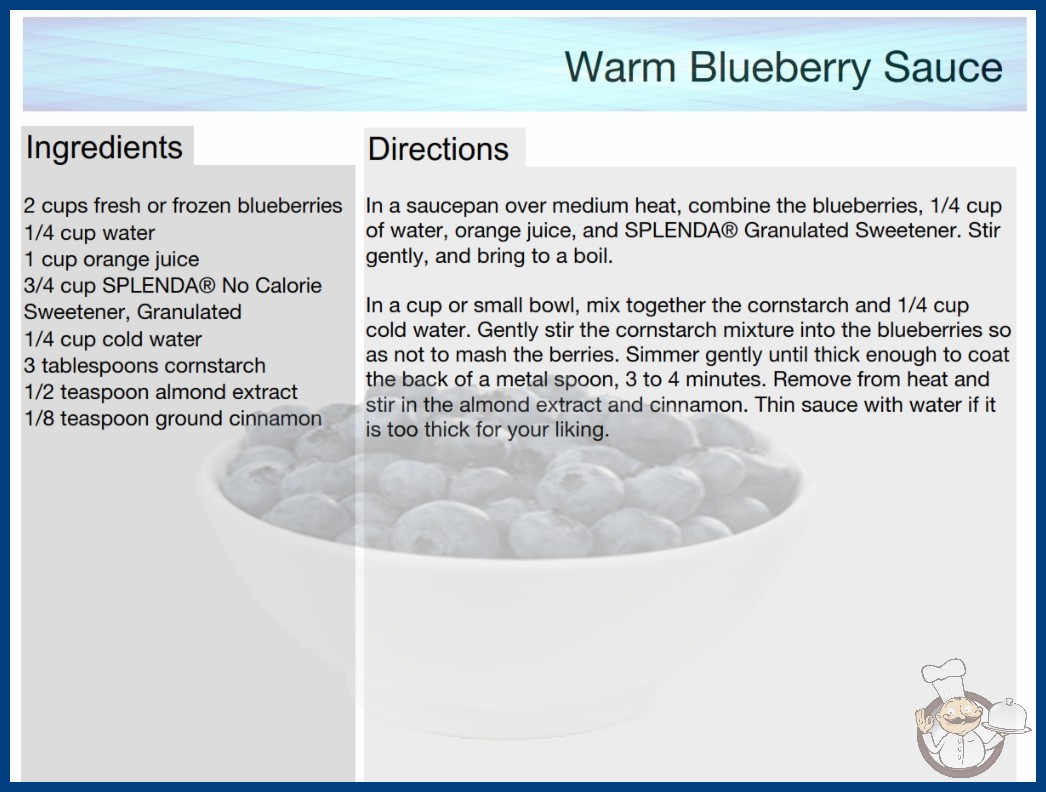 Warm Blueberry Sauce

Ingredients

2 cups fresh or frozen blueberries
1/4 cup water
1 cup orange juice
3/4 cup SPLENDA® No Calorie Sweetener, Granulated
1/4 cup cold water
3 tablespoons cornstarch
1/2 teaspoon almond extract
1/8 teaspoon ground cinnamon

Directions

In a saucepan over medium heat, combine the blueberries, 1/4 cup of water, orange juice, and SPLENDA® Granulated Sweetener. Stir gently, and bring to a boil.

In a cup or small bowl, mix together the cornstarch and 1/4 cup cold water. Gently stir the cornstarch mixture into the blueberries so as not to mash the berries. Simmer gently until thick enough to coat the back of a metal spoon, 3 to 4 minutes. Remove from heat and stir in the almond extract and cinnamon. Thin sauce with water if it is too thick for your liking.